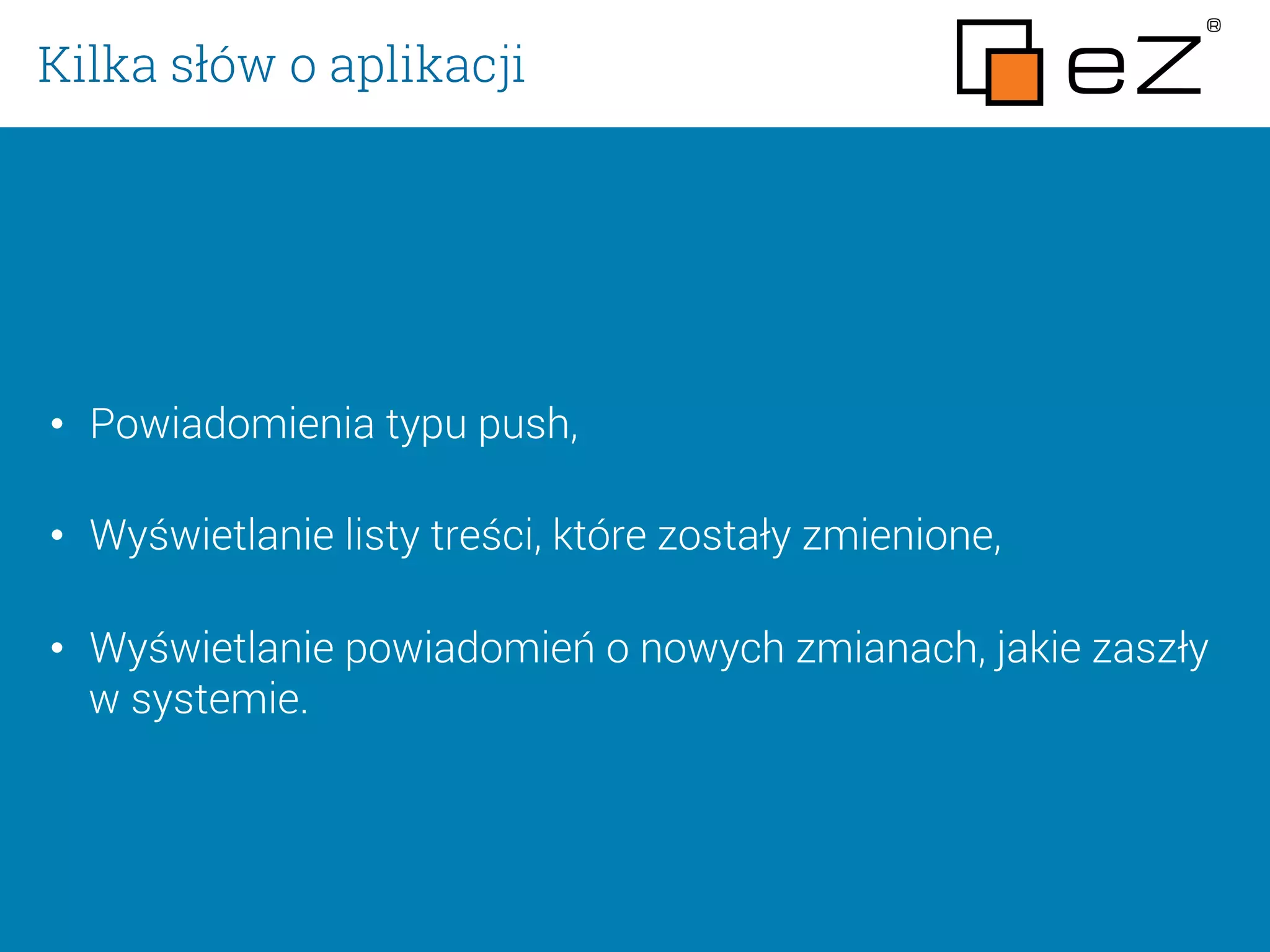 Kilka słów o aplikacji

eZ®

• Powiadomienia typu push,

• Wyświetlanie listy treści, które zostały zmienione,

• Wyświetlanie powiadomień o nowych zmianach, jakie zaszły w systemie.